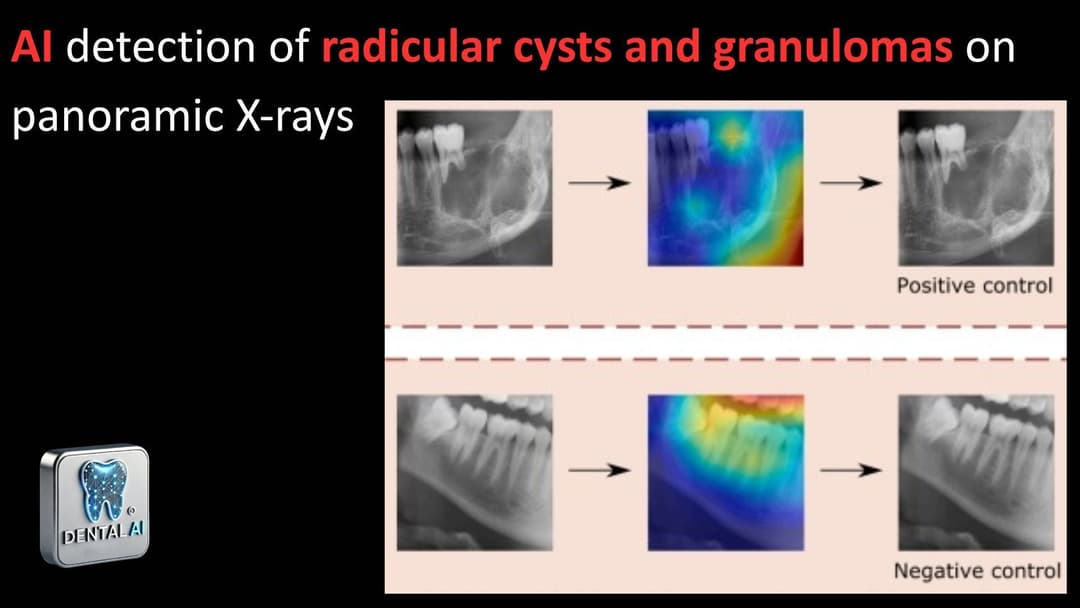 AI detection of radicular cysts and granulomas on panoramic X-rays

Positive control

Negative control

DENTAL AI